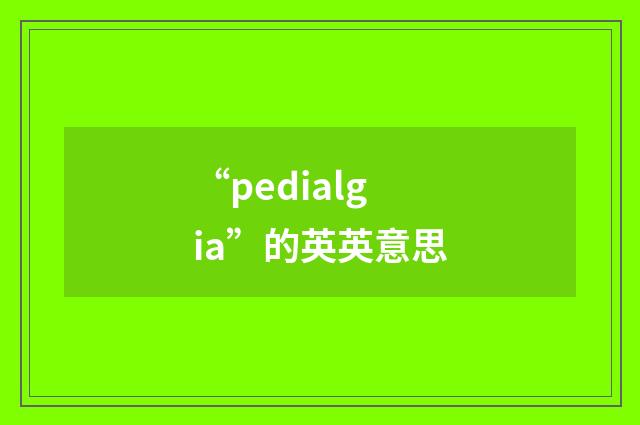 “pedialgia”的英英意思